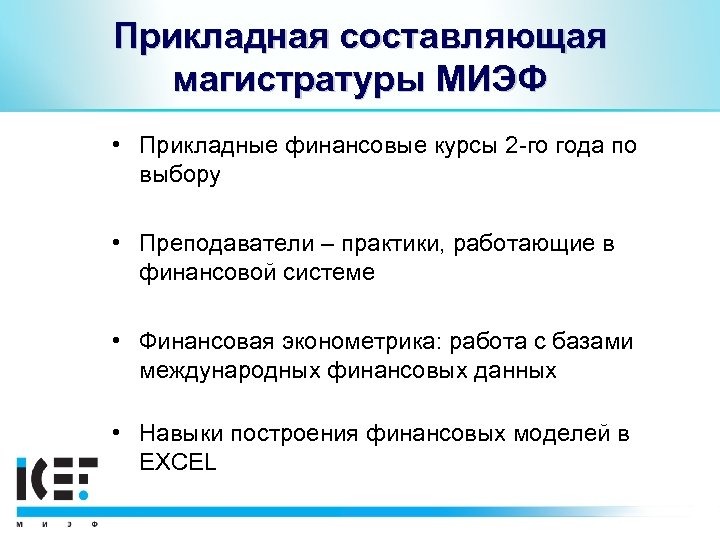 Прикладная составляющая магистратуры МИЭФ

• Прикладные финансовые курсы 2-го года по выбору

• Преподаватели – практики, работающие в финансовой системе

• Финансовая эконометрика: работа с базами международных финансовых данных

• Навыки построения финансовых моделей в EXCEL

ICEF
М И Э Ф